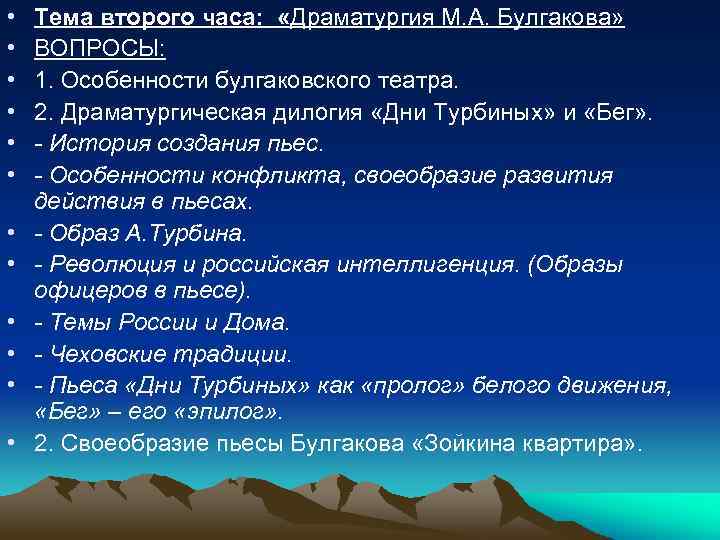 • Тема второго часа: «Драматургия М.А. Булгакова»
• ВОПРОСЫ:
• 1. Особенности булгаковского театра.
• 2. Драматургическая дилогия «Дни Турбиных» и «Бег».
• - История создания пьес.
• - Особенности конфликта, своеобразие развития действия в пьесах.
• - Образ А.Турбина.
• - Революция и российская интеллигенция. (Образы офицеров в пьесе).
• - Темы России и Дома.
• - Чеховские традиции.
• - Пьеса «Дни Турбиных» как «пролог» белого движения, «Бег» – его «эпилог».
• 2. Своеобразие пьесы Булгакова «Зойкина квартира».